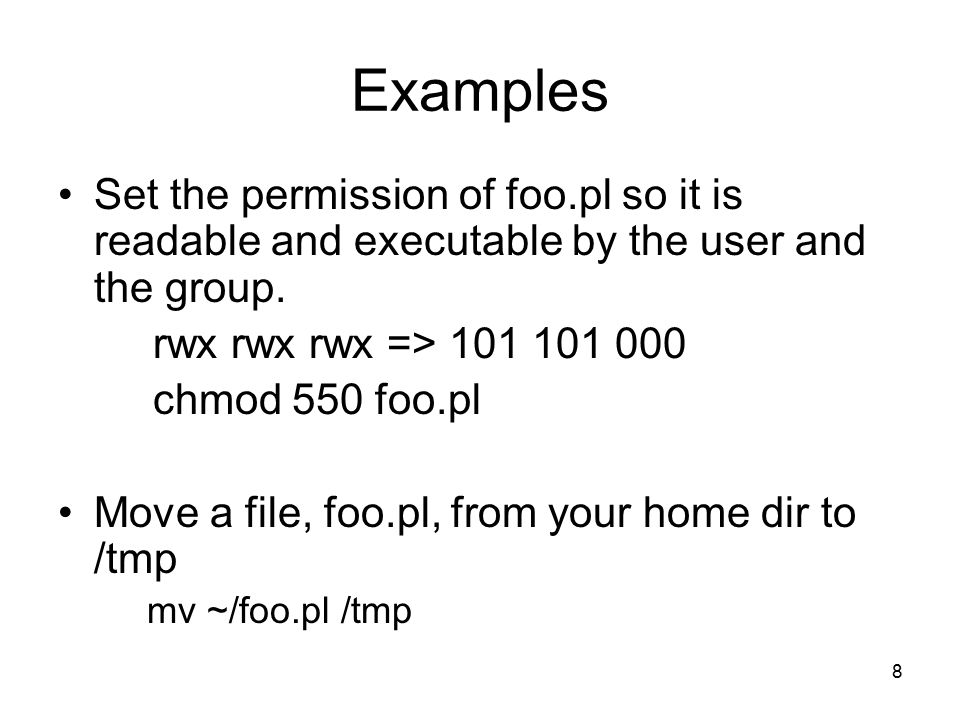 Examples

• Set the permission of foo.pl so it is readable and executable by the user and the group.

rwx rwx rwx => 101 101 000

chmod 550 foo.pl

• Move a file, foo.pl, from your home dir to /tmp

mv ~/foo.pl /tmp

8